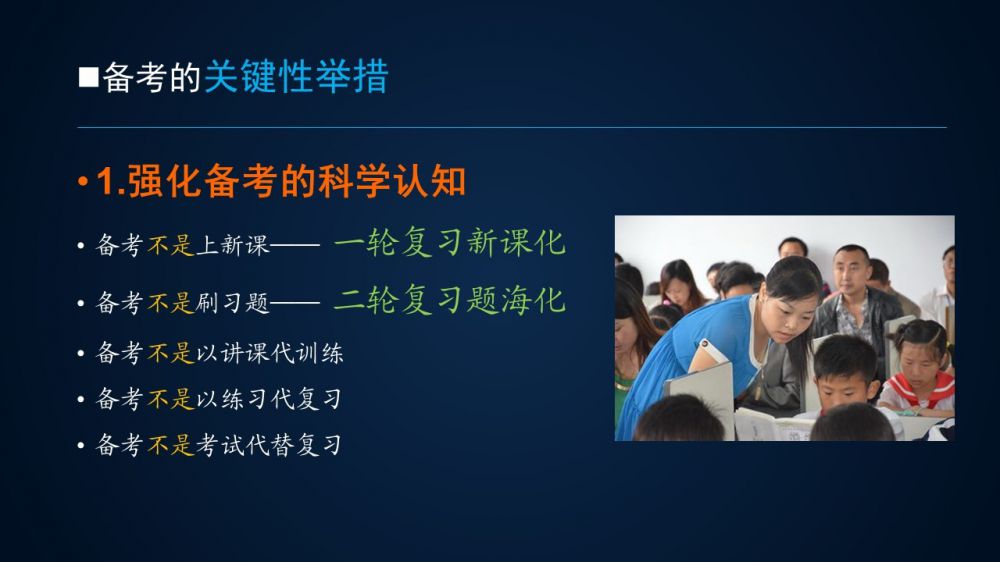 ■备考的关键性举措

• 1.强化备考的科学认知

• 备考不是上新课—— 一轮复习新课化

• 备考不是刷习题—— 二轮复习题海化

• 备考不是以讲课代训练

• 备考不是以练习代复习

• 备考不是考试代替复习